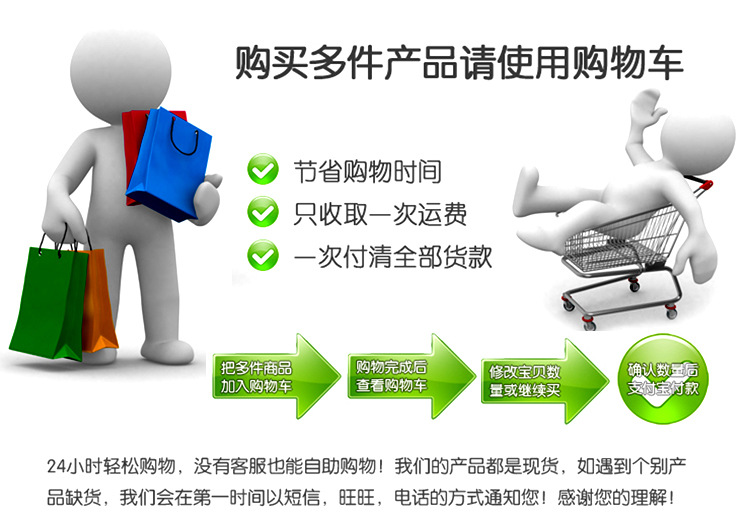 购买多件产品请使用购物车

节省购物时间

只收取一次运费

一次付清全部货款

把多件商品加入购物车

购物完成后查看购物车

修改宝贝数量或继续买

确认数量后支付宝付款

24小时轻松购物，没有客服也能自助购物！我们的产品都是现货，如遇到个别产品缺货，我们会在第一时间以短信，旺旺，电话的方式通知您！感谢您的理解！